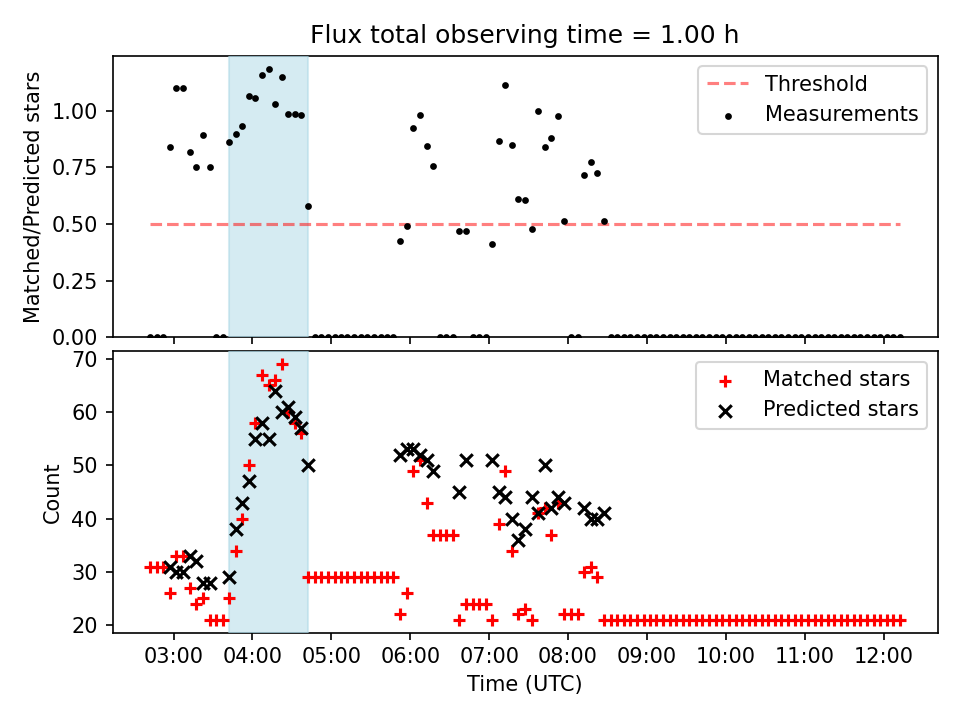 Flux total observing time = 1.00 h

Matched/Predicted stars

1.00
0.75
0.50
0.25
0.00

Threshold
Measurements

Count

70
60
50
40
30
20

Matched stars
Predicted stars

03:00 04:00 05:00 06:00 07:00 08:00 09:00 10:00 11:00 12:00

Time (UTC)